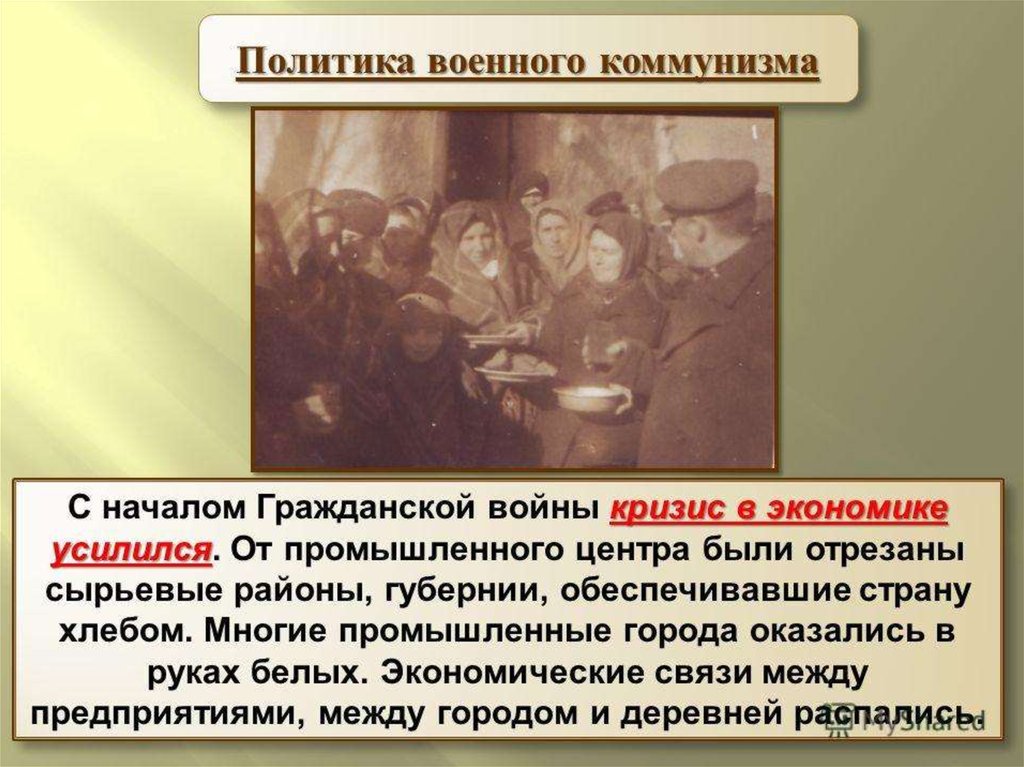 Политика военного коммунизма

С началом Гражданской войны кризис в экономике усилился. От промышленного центра были отрезаны сырьевые районы, губернии, обеспечивавшие страну хлебом. Многие промышленные города оказались в руках белых. Экономические связи между предприятиями, между городом и деревней распались.

MyShared